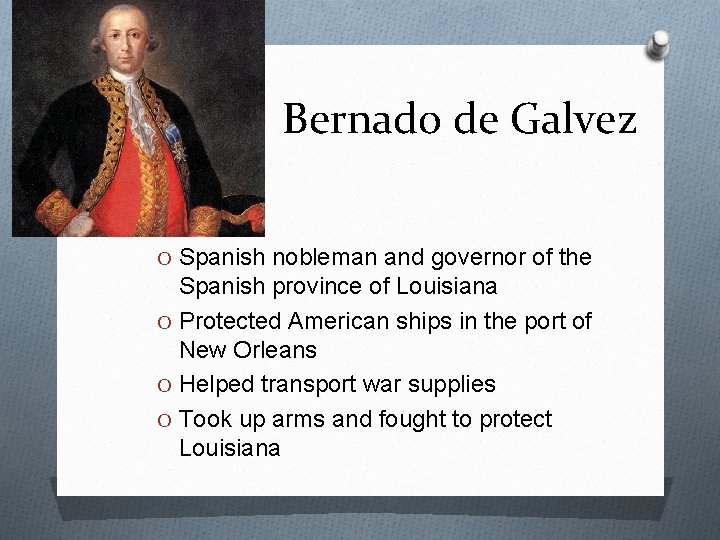 Bernado de Galvez

O Spanish nobleman and governor of the Spanish province of Louisiana
O Protected American ships in the port of New Orleans
O Helped transport war supplies
O Took up arms and fought to protect Louisiana